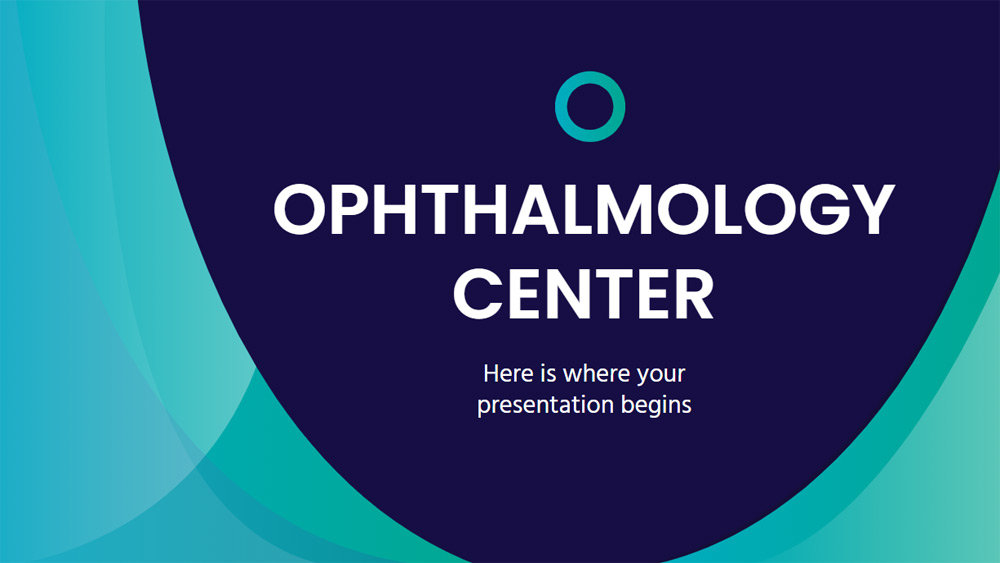 OPHTHALMOLOGY CENTER

Here is where your presentation begins